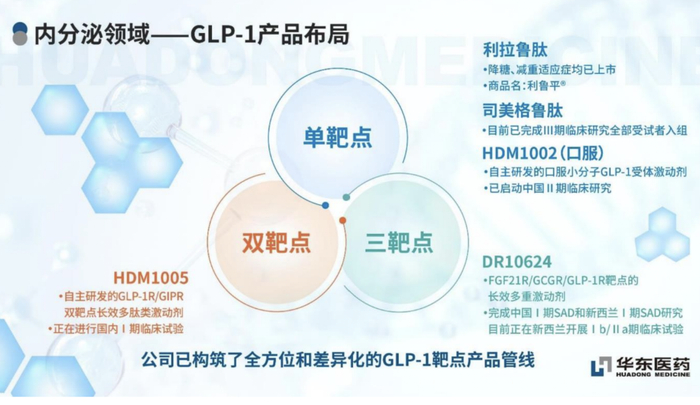 内分泌领域——GLP-1产品布局

HUADONG MEDICINE

单靶点

双靶点

三靶点

利拉鲁肽
•降糖、减重适应症均已上市
•商品名：利鲁平®

司美格鲁肽
•目前已完成III期临床研究全部受试者入组

HDM1002（口服）
•自主研发的口服小分子GLP-1受体激动剂
•已启动中国II期临床研究

HDM1005
•自主研发的GLP-1R/GIPR双靶点长效多肽类激动剂
•正在进行国内I期临床试验

DR10624
•FGF21R/GCGR/GLP-1R靶点的长效多重激动剂
•完成中国I期SAD和新西兰I期SAD研究
目前正在新西兰开展Ib/IIa期临床试验

公司已构筑了全方位和差异化的GLP-1靶点产品管线

华东医药
HUADONG MEDICINE